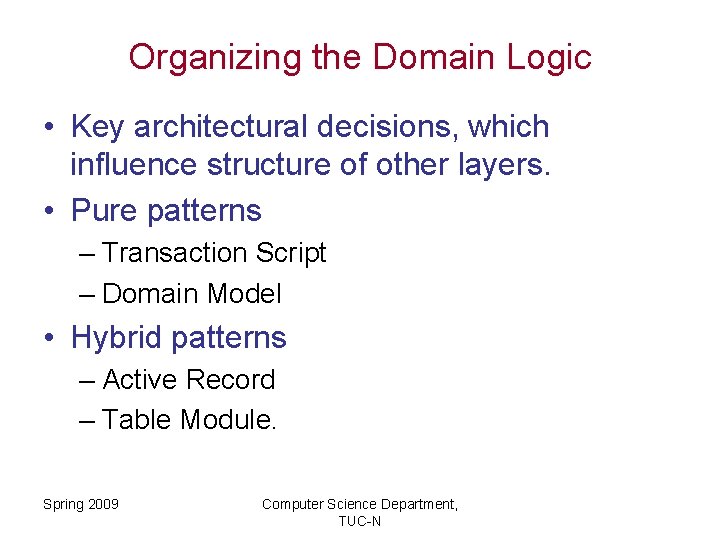 Organizing the Domain Logic

• Key architectural decisions, which influence structure of other layers.
• Pure patterns
– Transaction Script
– Domain Model
• Hybrid patterns
– Active Record
– Table Module.

Spring 2009

Computer Science Department, TUC-N